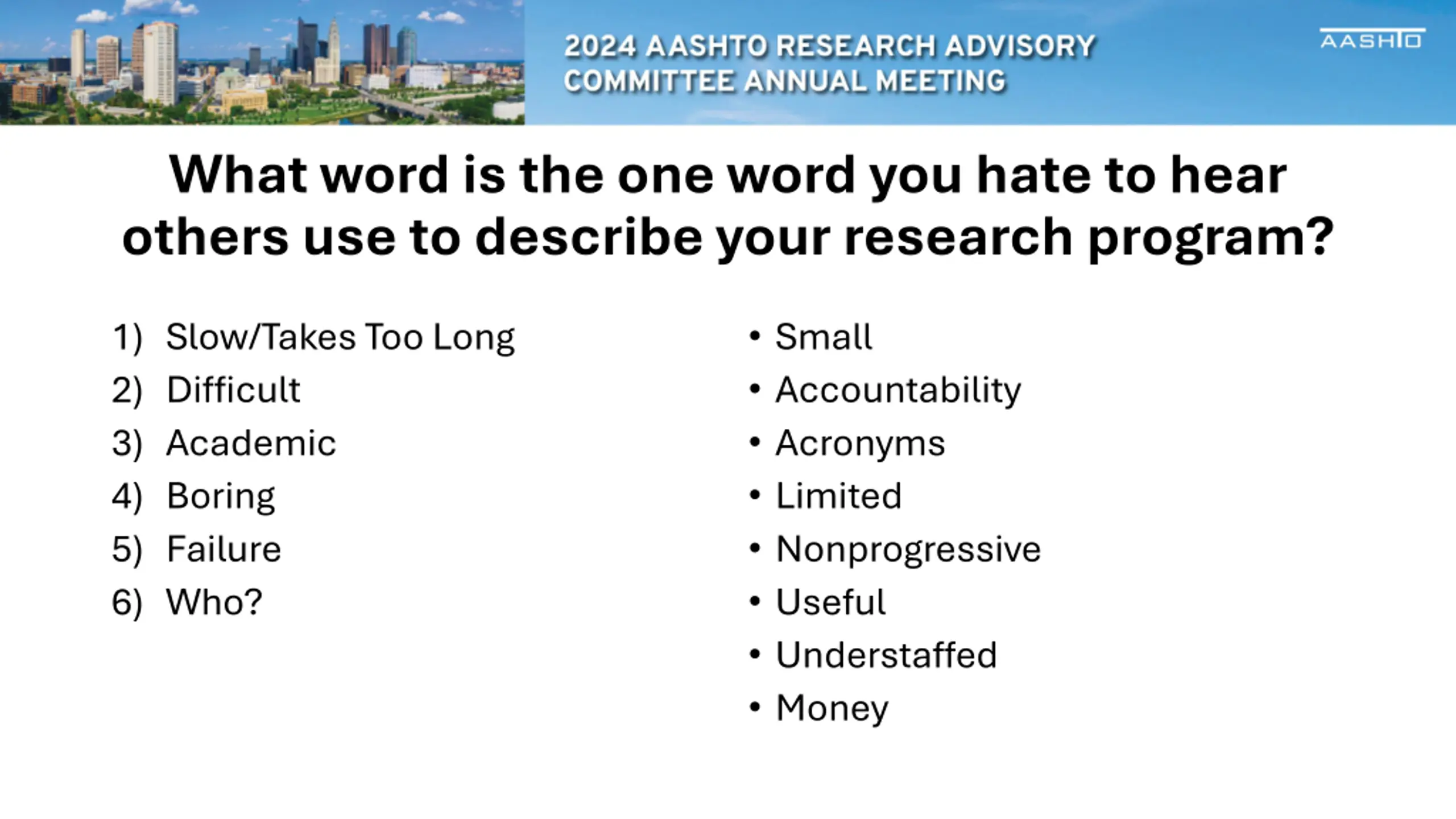 2024 AASHTO RESEARCH ADVISORY COMMITTEE ANNUAL MEETING

AASHTO

What word is the one word you hate to hear others use to describe your research program?

1) Slow/Takes Too Long
2) Difficult
3) Academic
4) Boring
5) Failure
6) Who?

• Small
• Accountability
• Acronyms
• Limited
• Nonprogressive
• Useful
• Understaffed
• Money